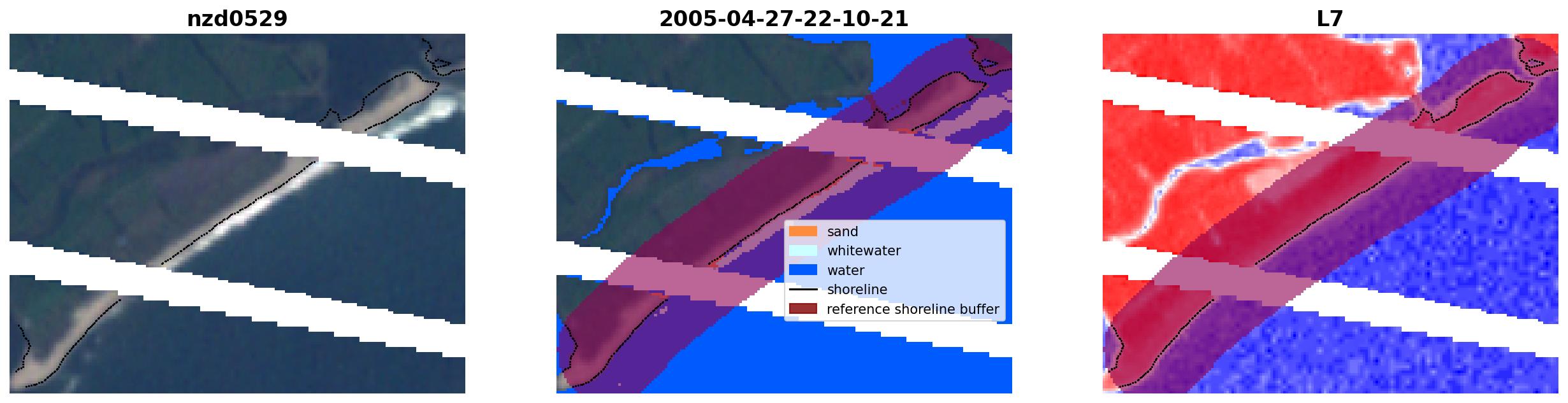 nzd0529

2005-04-27-22-10-21

sand
whitewater
water
shoreline
reference shoreline buffer

L7